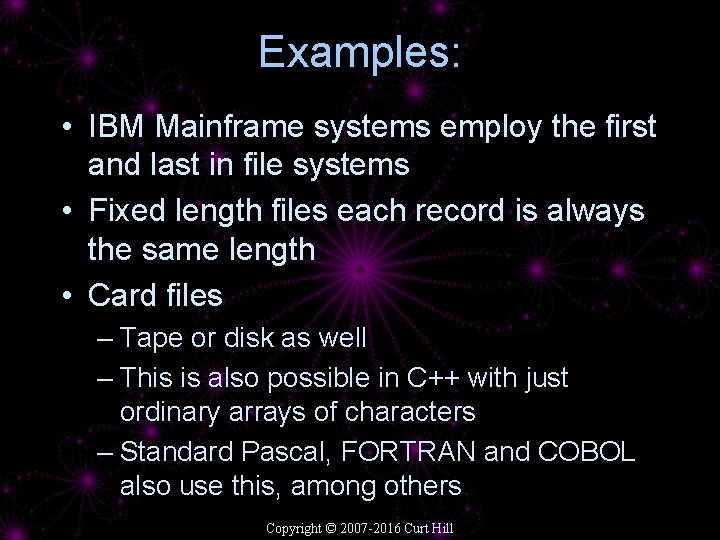 Examples:

• IBM Mainframe systems employ the first and last in file systems
• Fixed length files each record is always the same length
• Card files
– Tape or disk as well
– This is also possible in C++ with just ordinary arrays of characters
– Standard Pascal, FORTRAN and COBOL also use this, among others

Copyright © 2007-2016 Curt Hill